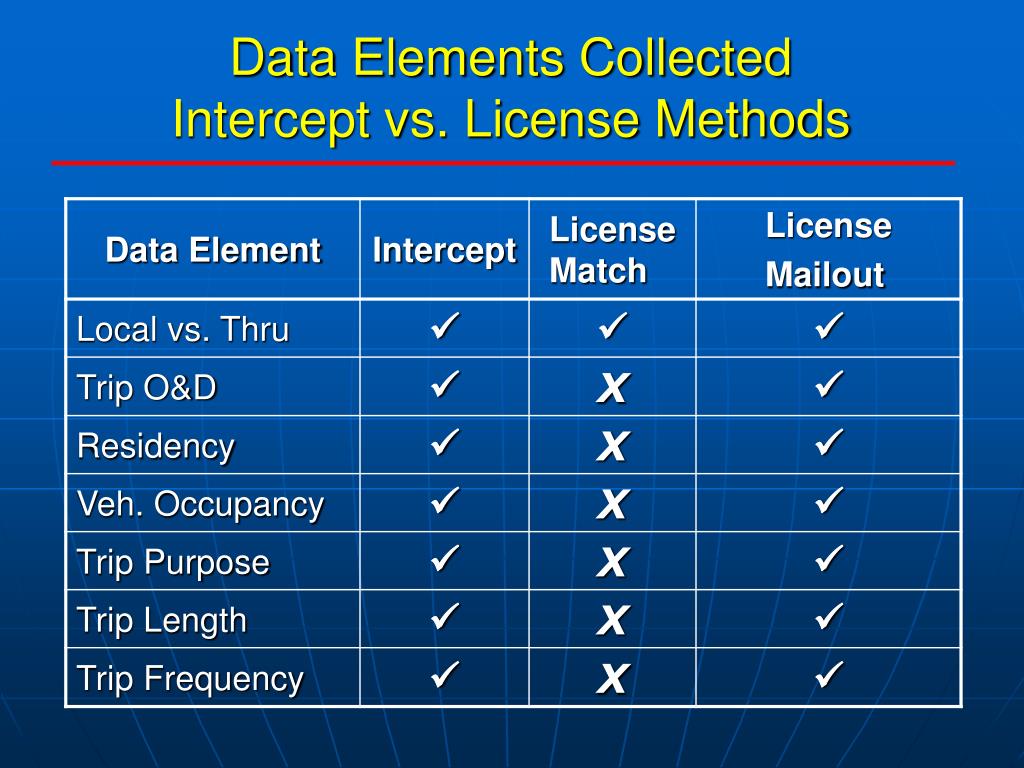 Data Elements Collected
Intercept vs. License Methods

| Data Element | Intercept | License Match | License Mailout |
|---|---|---|---|
| Local vs. Thru | ✓ | ✓ | ✓ |
| Trip O&D | ✓ | X | ✓ |
| Residency | ✓ | X | ✓ |
| Veh. Occupancy | ✓ | X | ✓ |
| Trip Purpose | ✓ | X | ✓ |
| Trip Length | ✓ | X | ✓ |
| Trip Frequency | ✓ | X | ✓ |